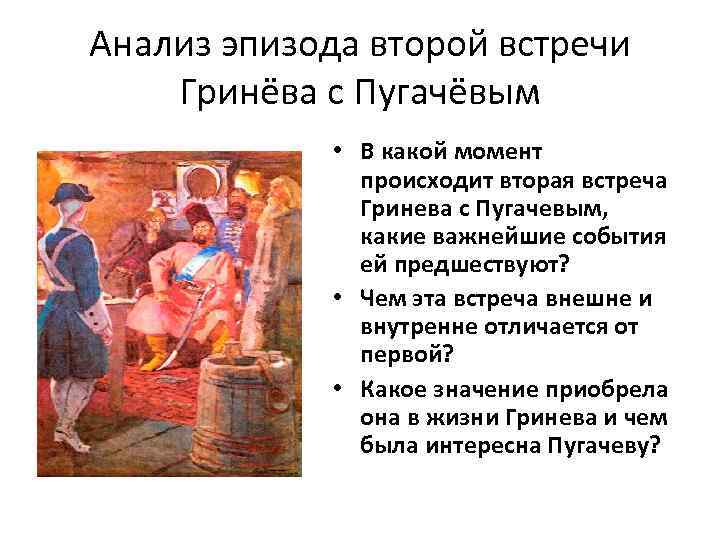 Анализ эпизода второй встречи Гринёва с Пугачёвым

• В какой момент происходит вторая встреча Гринева с Пугачевым, какие важнейшие события ей предшествуют?

• Чем эта встреча внешне и внутренне отличается от первой?

• Какое значение приобрела она в жизни Гринева и чем была интересна Пугачеву?